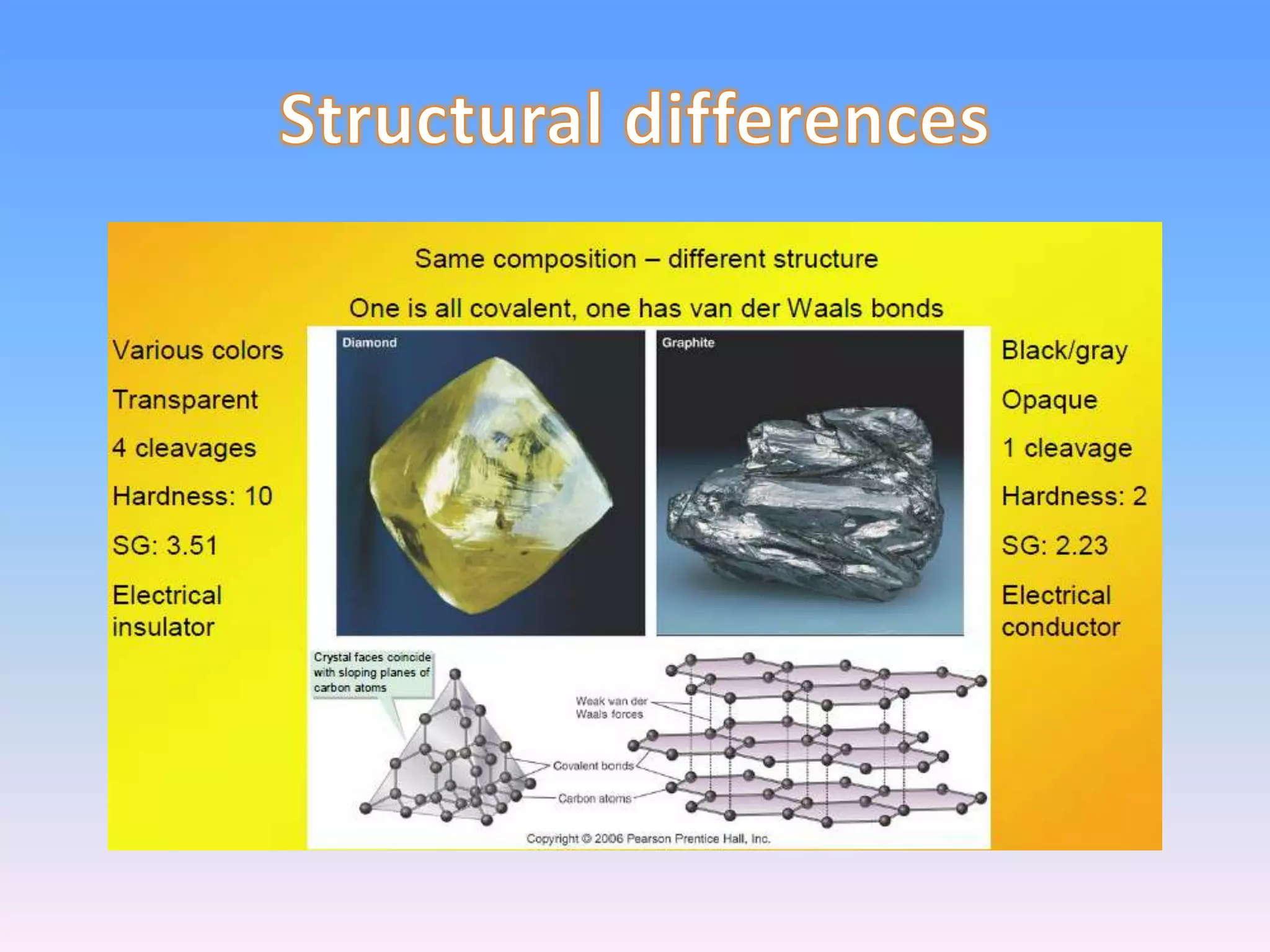 Structural differences

Same composition – different structure

One is all covalent, one has van der Waals bonds

Various colors

Transparent

4 cleavages

Hardness: 10

SG: 3.51

Electrical insulator

Diamond

Graphite

Black/gray

Opaque

1 cleavage

Hardness: 2

SG: 2.23

Electrical conductor

Crystal faces coincide with sloping planes of carbon atoms

Weak van der Waals forces

Covalent bonds

Carbon atoms

Copyright © 2006 Pearson Prentice Hall, Inc.